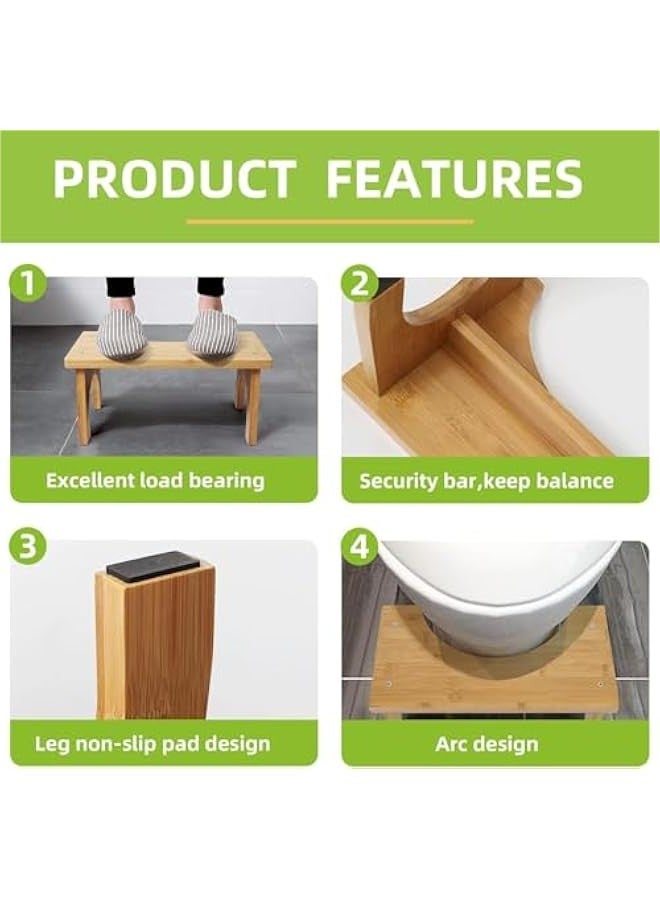 PRODUCT FEATURES

1

Excellent load bearing

2

Security bar,keep balance

3

Leg non-slip pad design

4

Arc design